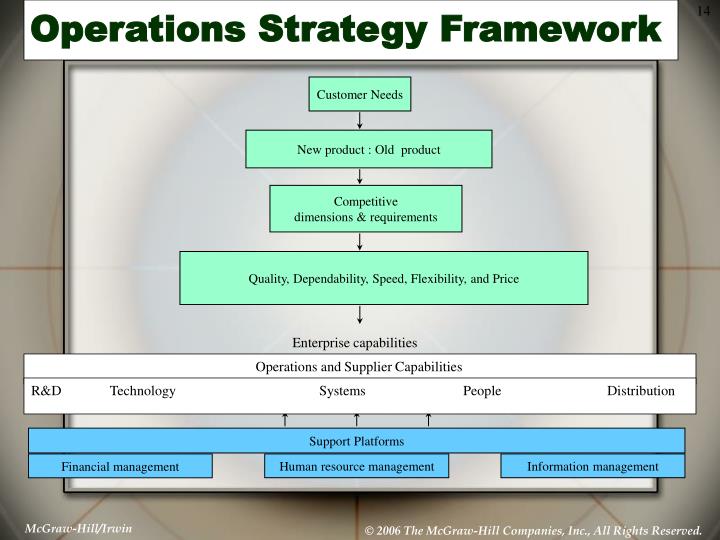 14

Operations Strategy Framework

Customer Needs

New product : Old product

Competitive dimensions & requirements

Quality, Dependability, Speed, Flexibility, and Price

Enterprise capabilities

Operations and Supplier Capabilities

R&D Technology Systems People Distribution

Support Platforms

Financial management

Human resource management

Information management

McGraw-Hill/Irwin

© 2006 The McGraw-Hill Companies, Inc., All Rights Reserved.